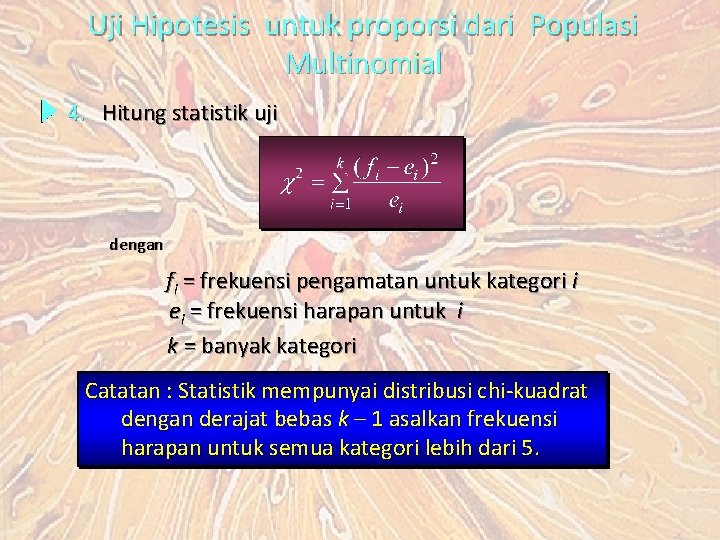 Uji Hipotesis untuk proporsi dari Populasi Multinomial

4. Hitung statistik uji

$\chi^2 = \sum_{i=1}^{k} \frac{(f_i - e_i)^2}{e_i}$

dengan

$f_i$ = frekuensi pengamatan untuk kategori $i$
$e_i$ = frekuensi harapan untuk $i$
$k$ = banyak kategori

Catatan : Statistik mempunyai distribusi chi-kuadrat dengan derajat bebas $k - 1$ asalkan frekuensi harapan untuk semua kategori lebih dari 5.